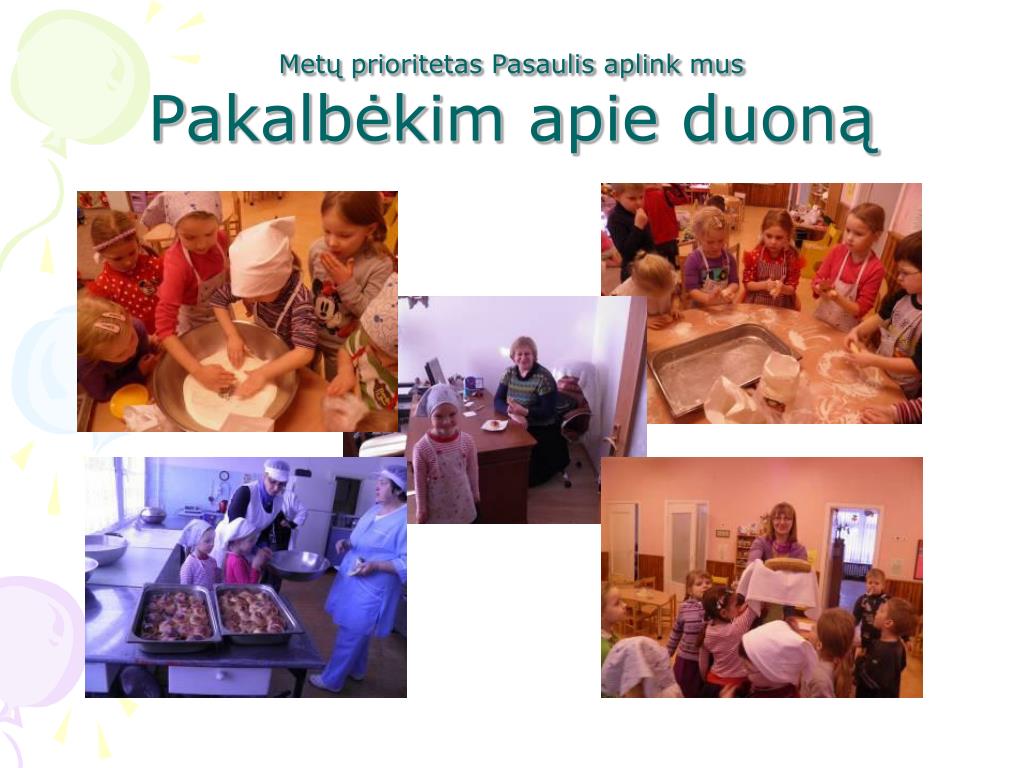 Metų prioritetas Pasaulis aplink mus
Pakalbėkim apie duoną